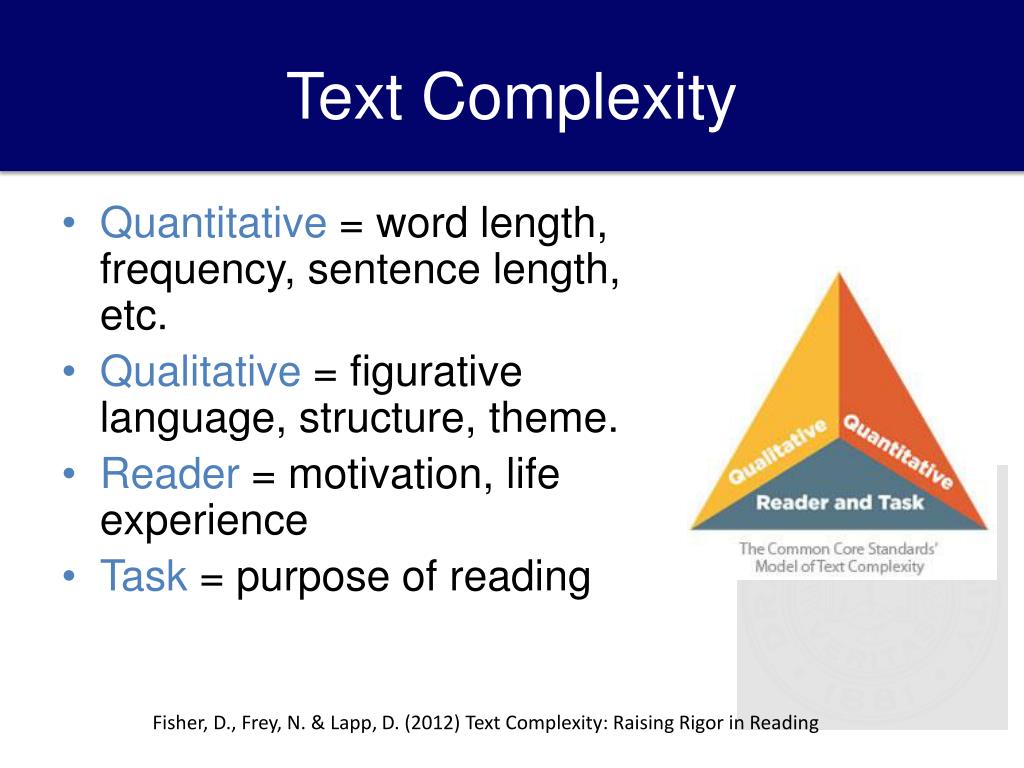 Text Complexity

• Quantitative = word length, frequency, sentence length, etc.
• Qualitative = figurative language, structure, theme.
• Reader = motivation, life experience
• Task = purpose of reading

Qualitative
Quantitative
Reader and Task

The Common Core Standards' Model of Text Complexity

Fisher, D., Frey, N. & Lapp, D. (2012) Text Complexity: Raising Rigor in Reading